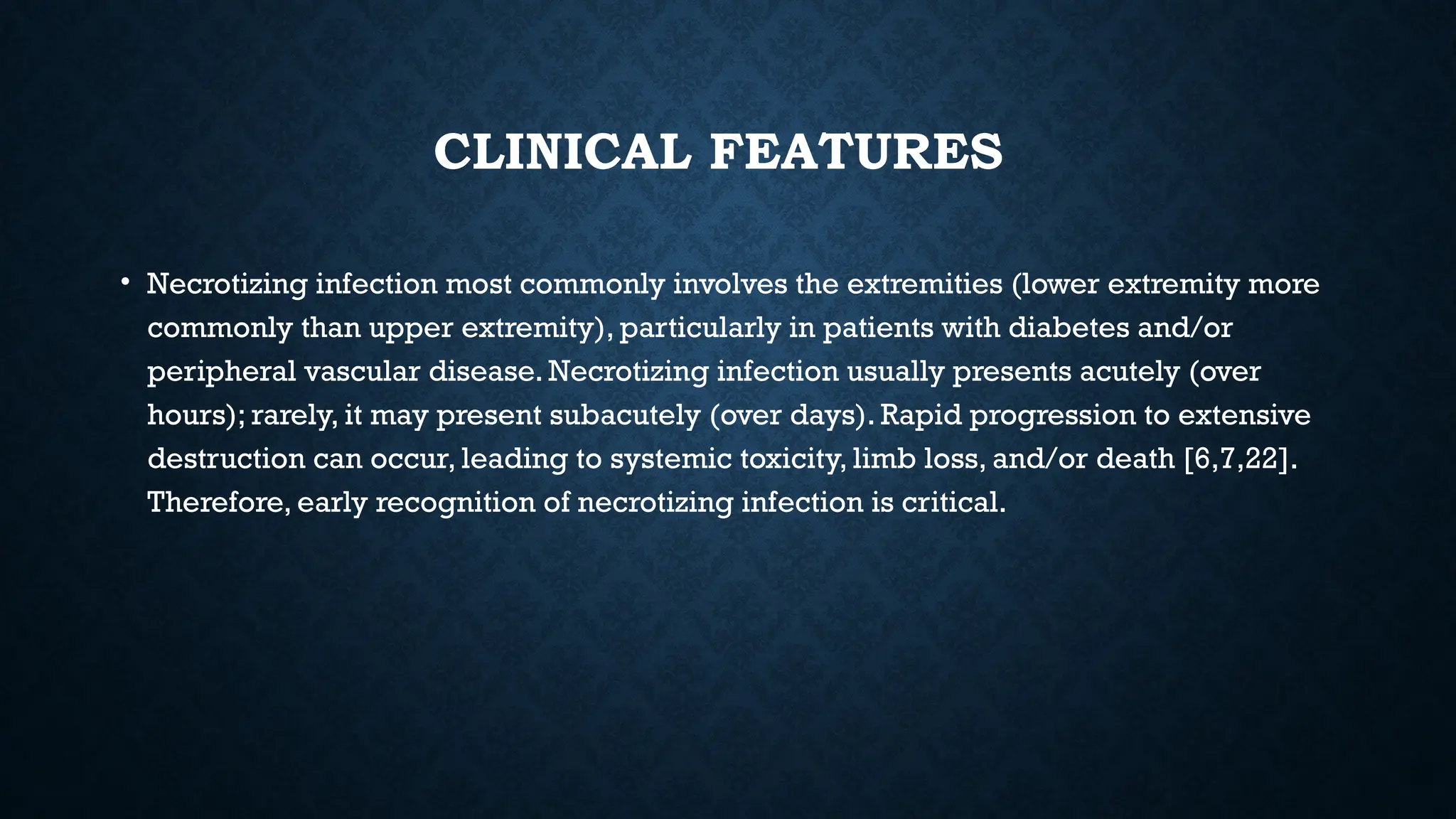 CLINICAL FEATURES

• Necrotizing infection most commonly involves the extremities (lower extremity more commonly than upper extremity), particularly in patients with diabetes and/or peripheral vascular disease. Necrotizing infection usually presents acutely (over hours); rarely, it may present subacutely (over days). Rapid progression to extensive destruction can occur, leading to systemic toxicity, limb loss, and/or death [6,7,22]. Therefore, early recognition of necrotizing infection is critical.